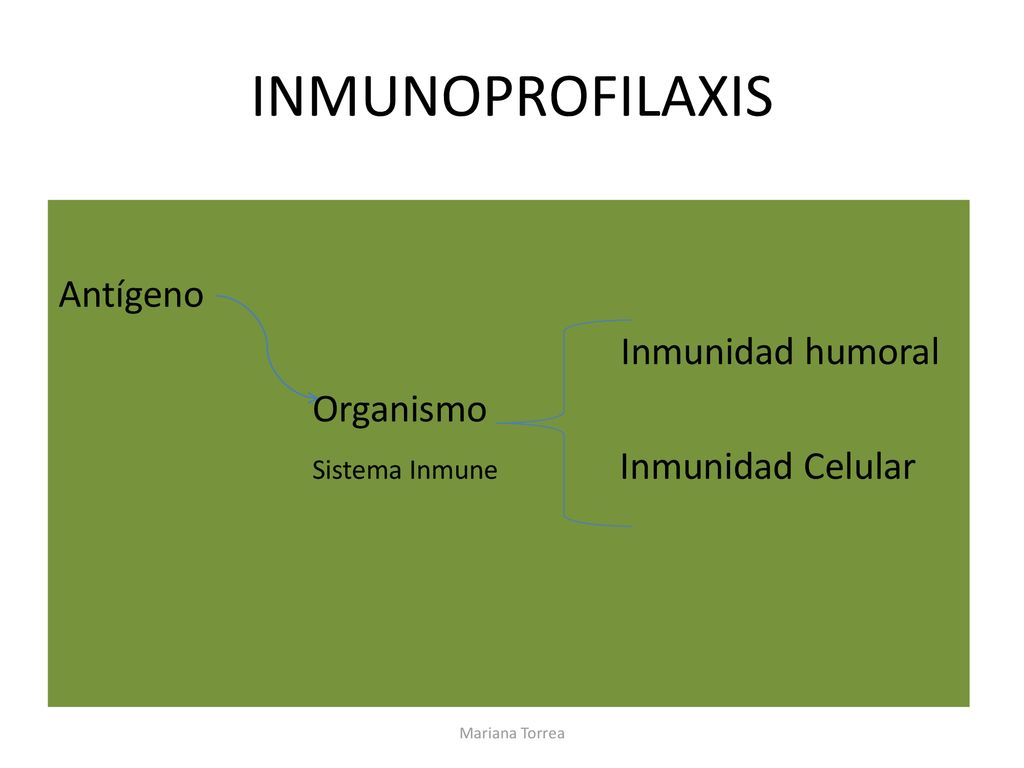 INMUNOPROFILAXIS

Antígeno

Inmunidad humoral

Organismo

Sistema Inmune

Inmunidad Celular

Mariana Torrea